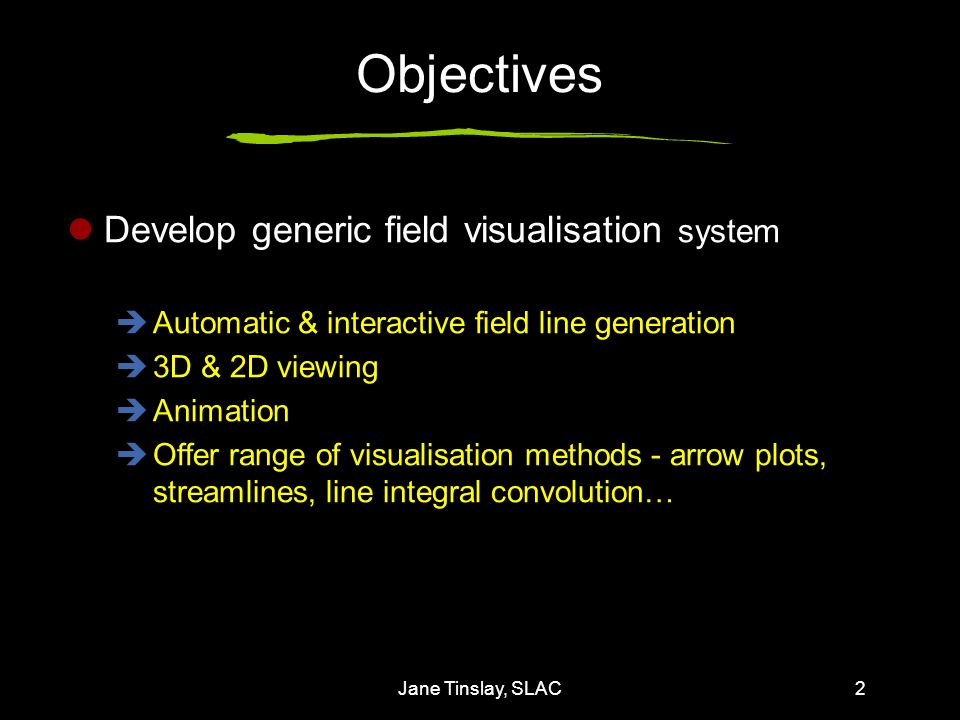 Objectives

Develop generic field visualisation system

Automatic & interactive field line generation
3D & 2D viewing
Animation
Offer range of visualisation methods - arrow plots, streamlines, line integral convolution…

Jane Tinslay, SLAC

2